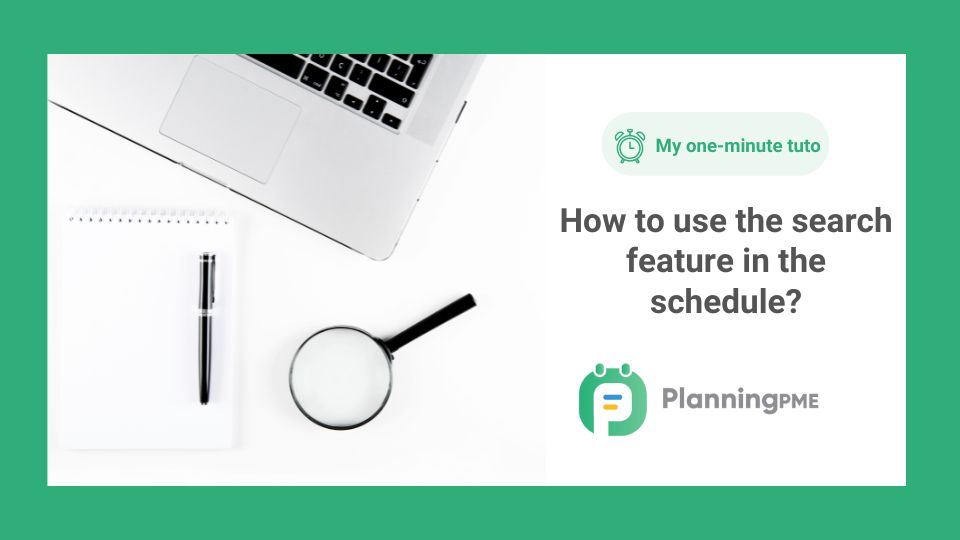 My one-minute tuto

How to use the search feature in the schedule?

PlanningPME